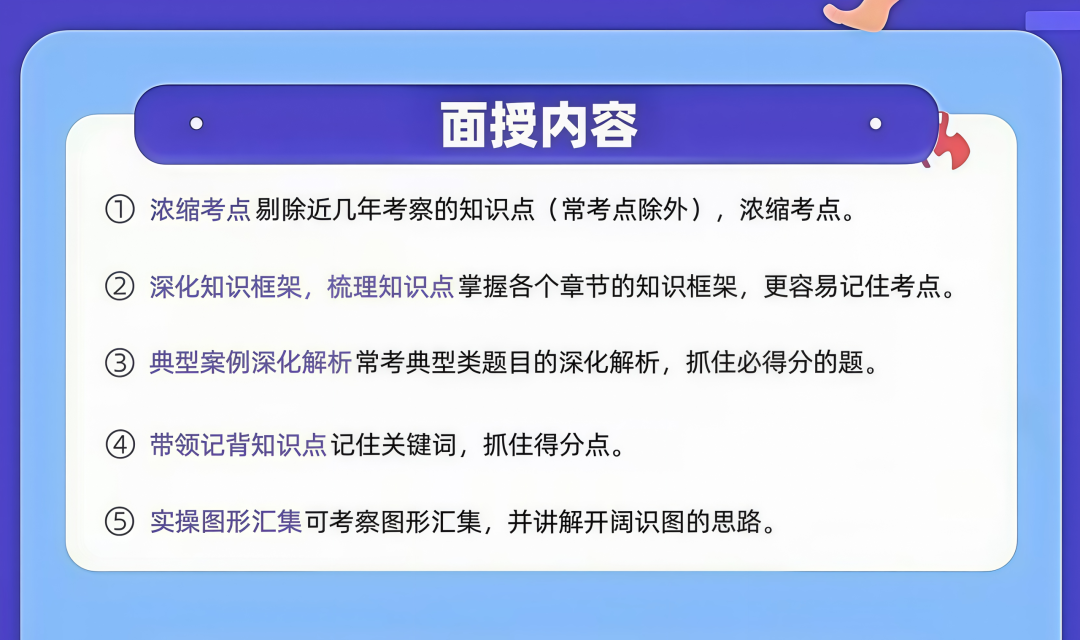 面授内容

① 浓缩考点 剔除近几年考察的知识点（常考点除外），浓缩考点。

② 深化知识框架，梳理知识点 掌握各个章节的知识框架，更容易记住考点。

③ 典型案例深化解析 常考典型类题目的深化解析，抓住必得分的题。

④ 带领记背知识点 记住关键词，抓住得分点。

⑤ 实操图形汇集 可考察图形汇集，并讲解开阔识图的思路。